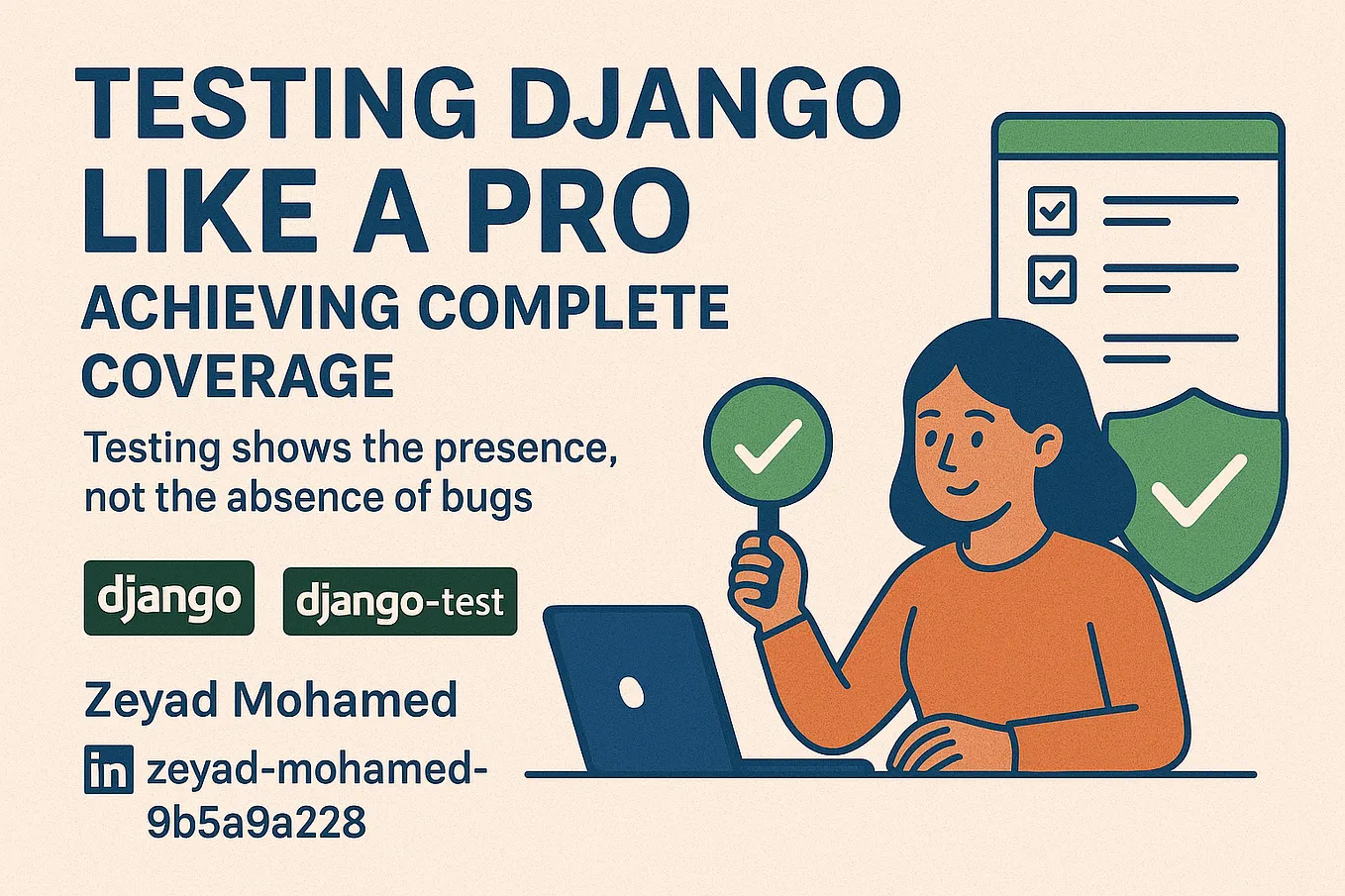 TESTING DJANGO LIKE A PRO
ACHIEVING COMPLETE COVERAGE

Testing shows the presence, not the absence of bugs

django

django-test

Zeyad Mohamed

in zeyad-mohamed-9b5a9a228